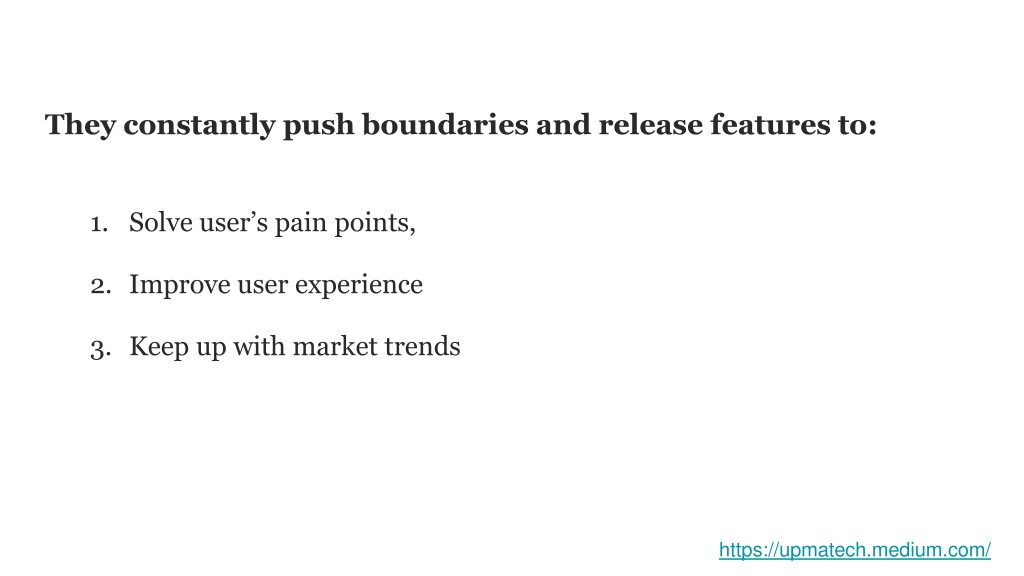 They constantly push boundaries and release features to:

1. Solve user’s pain points,

2. Improve user experience

3. Keep up with market trends

https://upmatech.medium.com/